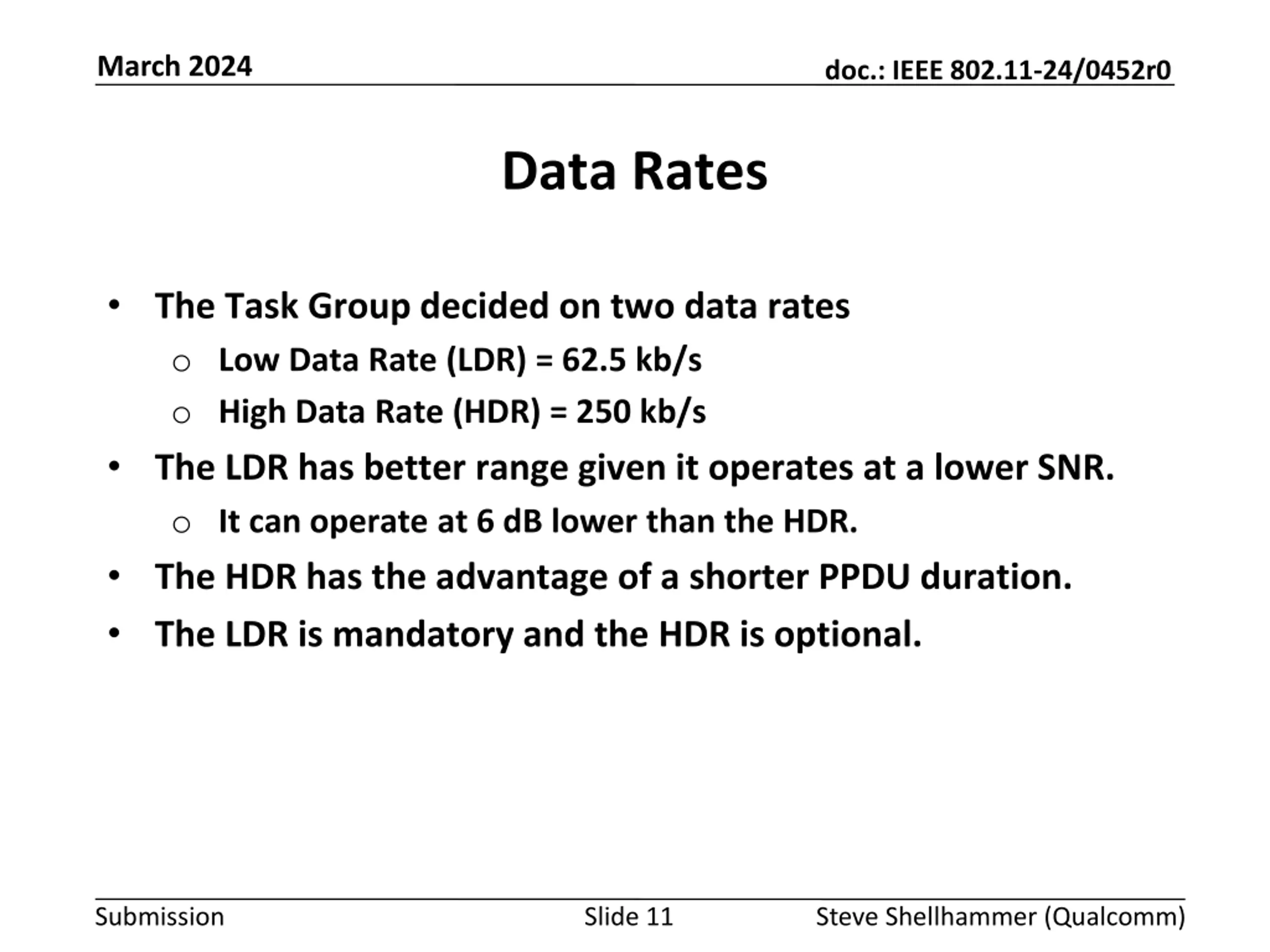 March 2024

doc.: IEEE 802.11-24/0452r0

Data Rates

• The Task Group decided on two data rates
  ○ Low Data Rate (LDR) = 62.5 kb/s
  ○ High Data Rate (HDR) = 250 kb/s
• The LDR has better range given it operates at a lower SNR.
  ○ It can operate at 6 dB lower than the HDR.
• The HDR has the advantage of a shorter PPDU duration.
• The LDR is mandatory and the HDR is optional.

Submission

Slide 11

Steve Shellhammer (Qualcomm)